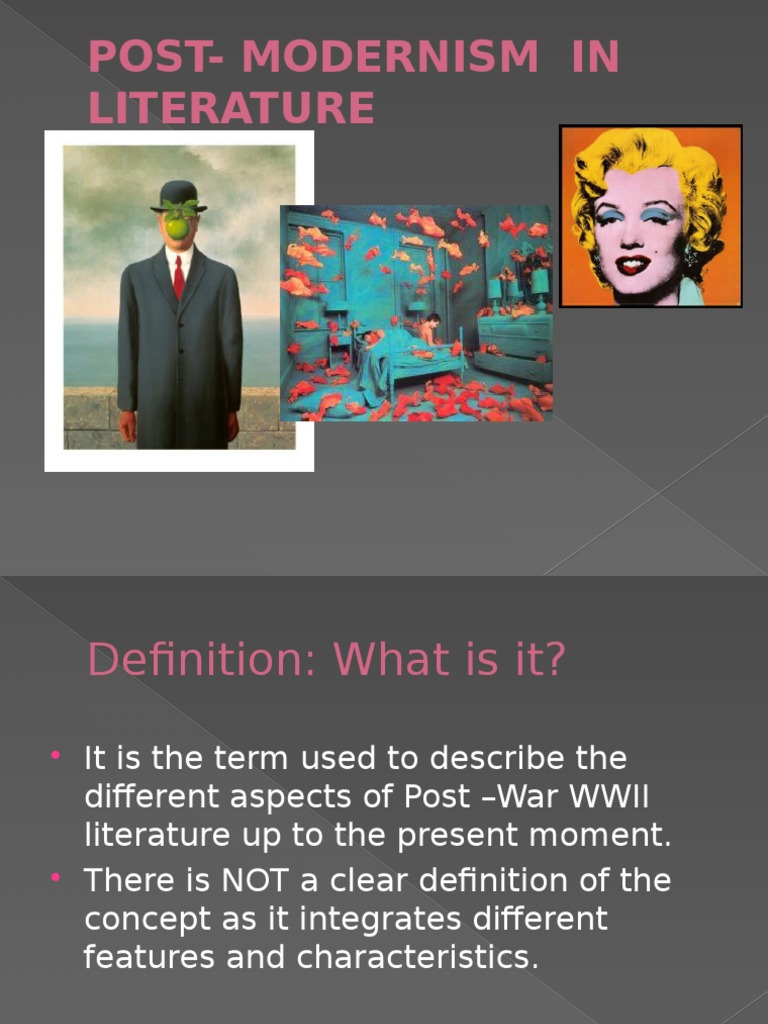 POST- MODERNISM IN LITERATURE

Definition: What is it?

• It is the term used to describe the different aspects of Post –War WWII literature up to the present moment.
• There is NOT a clear definition of the concept as it integrates different features and characteristics.